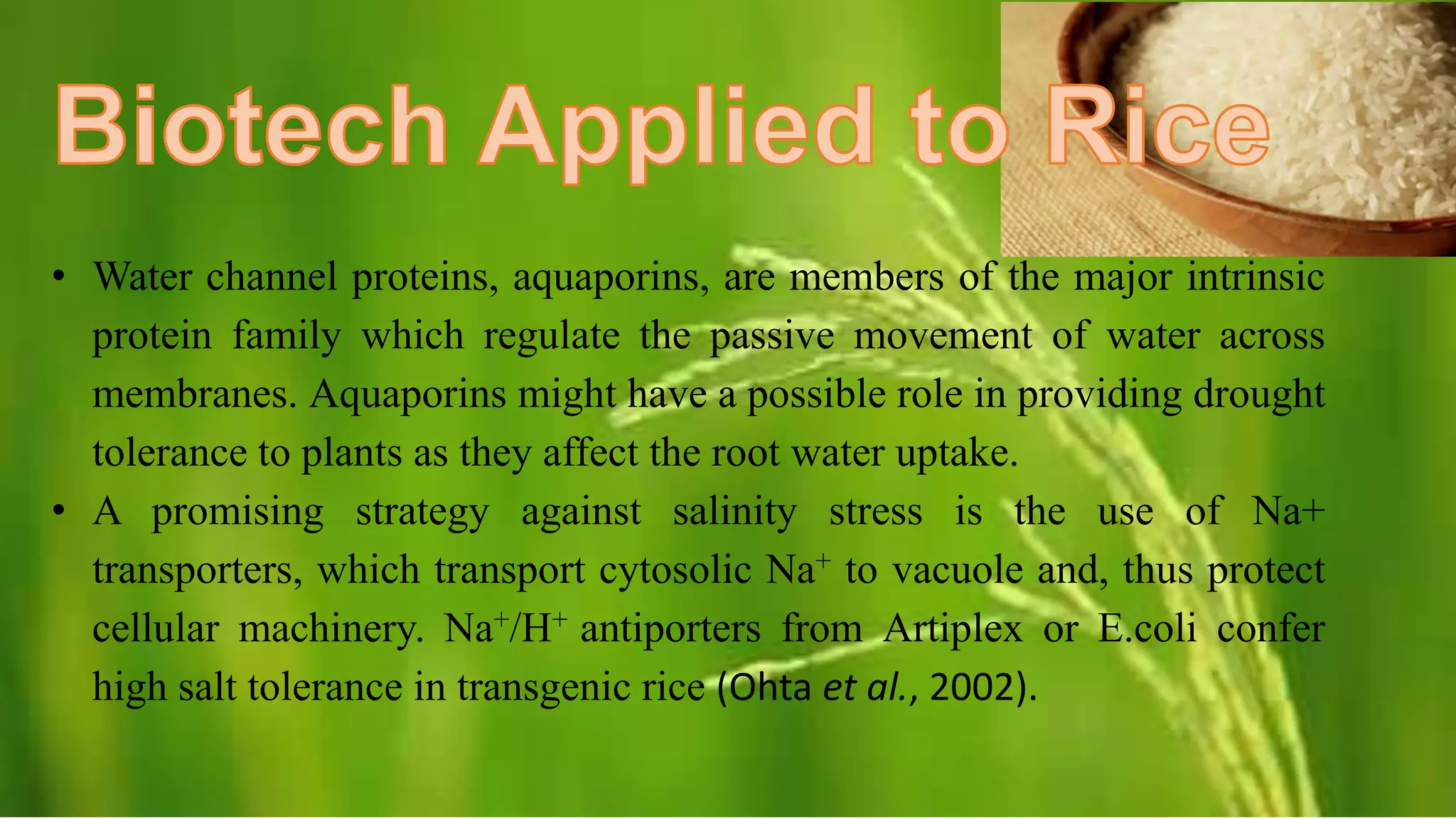 Biotech Applied to Rice

• Water channel proteins, aquaporins, are members of the major intrinsic protein family which regulate the passive movement of water across membranes. Aquaporins might have a possible role in providing drought tolerance to plants as they affect the root water uptake.

• A promising strategy against salinity stress is the use of Na+ transporters, which transport cytosolic $Na^+$ to vacuole and, thus protect cellular machinery. $Na^+/H^+$ antiporters from Artiplex or E.coli confer high salt tolerance in transgenic rice (Ohta et al., 2002).